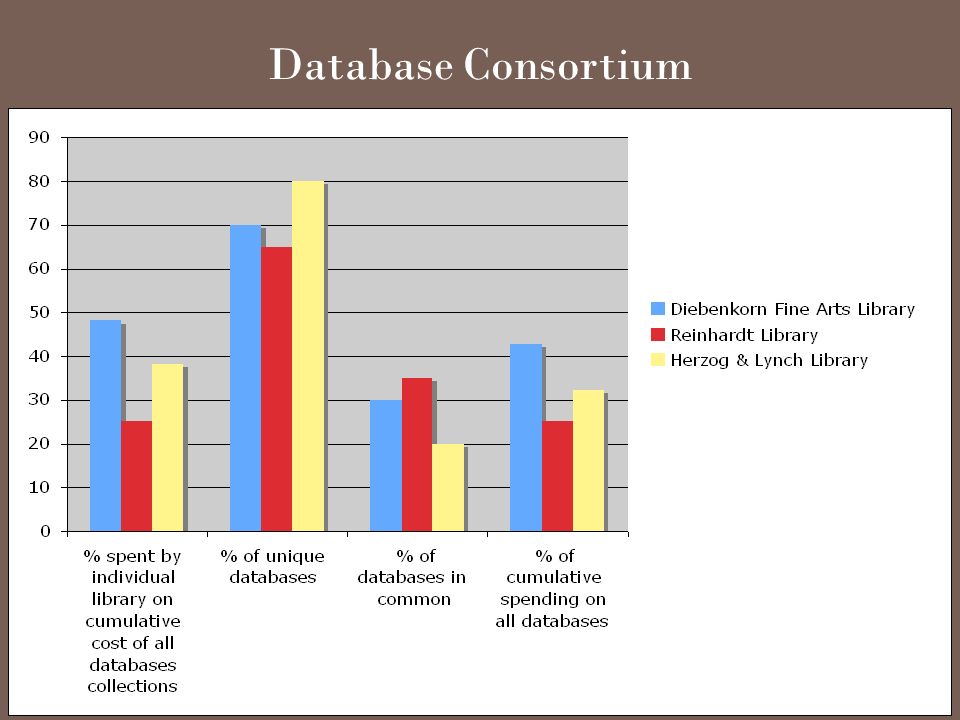 Database Consortium

90
80
70
60
50
40
30
20
10
0

% spent by individual library on cumulative cost of all databases collections

% of unique databases

% of databases in common

% of cumulative spending on all databases

Diebenkorn Fine Arts Library
Reinhardt Library
Herzog & Lynch Library